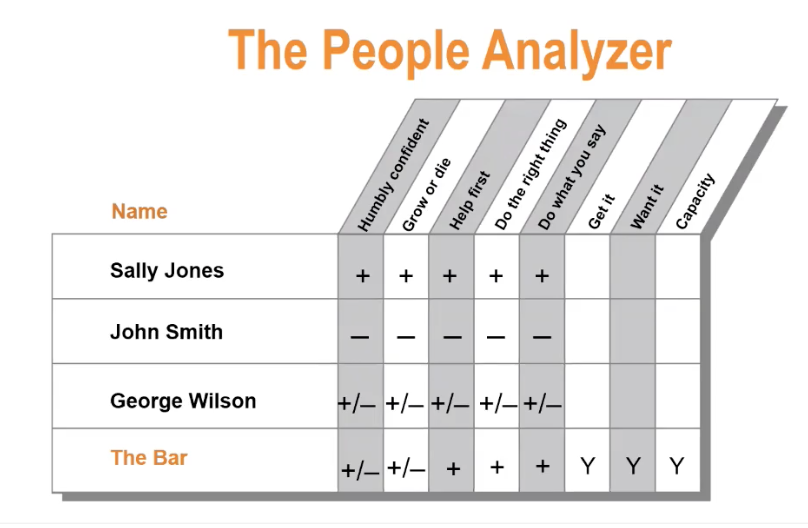 The People Analyzer

| Name | Humbly confident | Grow or die | Help first | Do the right thing | Do what you say | Get it | Want it | Capacity |
|---|---|---|---|---|---|---|---|---|
| Sally Jones | + | + | + | + | + | | | |
| John Smith | — | — | — | — | — | | | |
| George Wilson | +/— | +/— | +/— | +/— | +/— | | | |
| The Bar | +/— | +/— | + | + | + | Y | Y | Y |